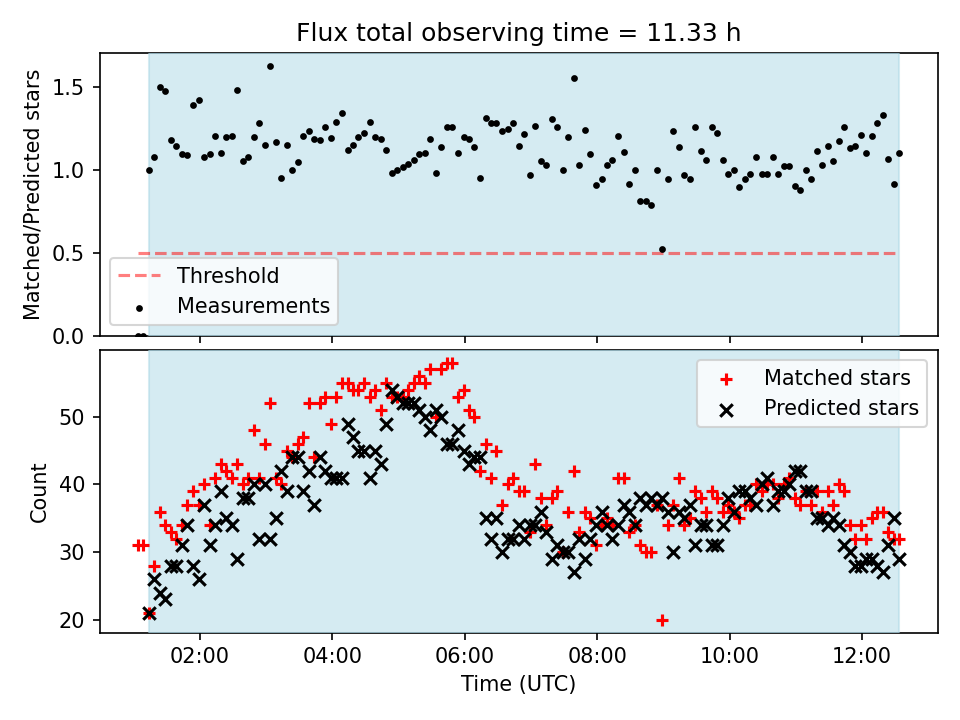 Flux total observing time = 11.33 h

Matched/Predicted stars

1.5
1.0
0.5
0.0

Threshold
Measurements

Matched stars
Predicted stars

Count

50
40
30
20

02:00
04:00
06:00
08:00
10:00
12:00

Time (UTC)